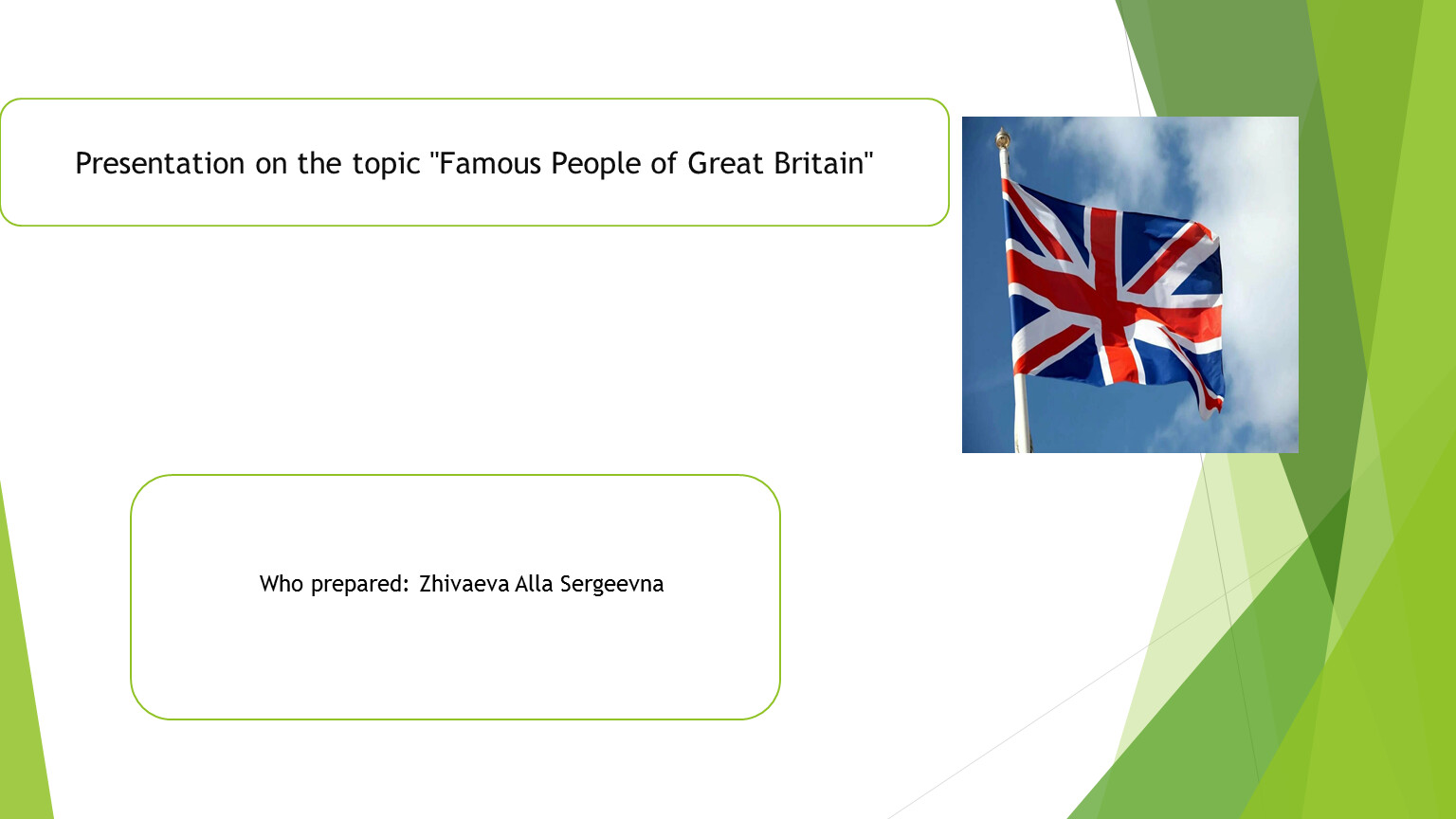 Presentation on the topic "Famous People of Great Britain"

Who prepared: Zhivaeva Alla Sergeevna